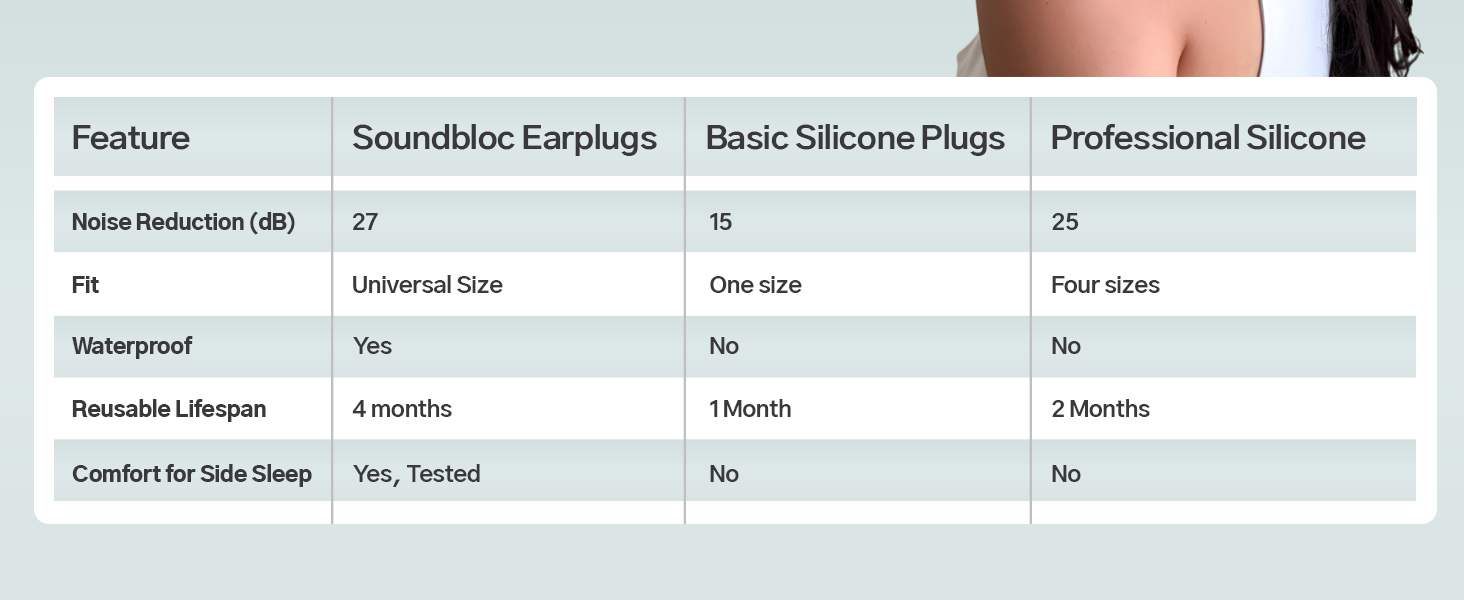 | Feature | Soundbloc Earplugs | Basic Silicone Plugs | Professional Silicone |
|---|---|---|---|
| Noise Reduction (dB) | 27 | 15 | 25 |
| Fit | Universal Size | One size | Four sizes |
| Waterproof | Yes | No | No |
| Reusable Lifespan | 4 months | 1 Month | 2 Months |
| Comfort for Side Sleep | Yes, Tested | No | No |